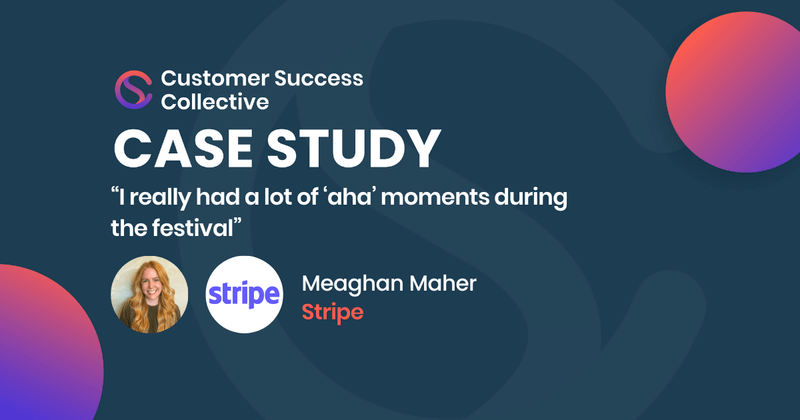 Customer Success Collective

CASE STUDY

“I really had a lot of ‘aha’ moments during the festival”

stripe

Meaghan Maher
Stripe